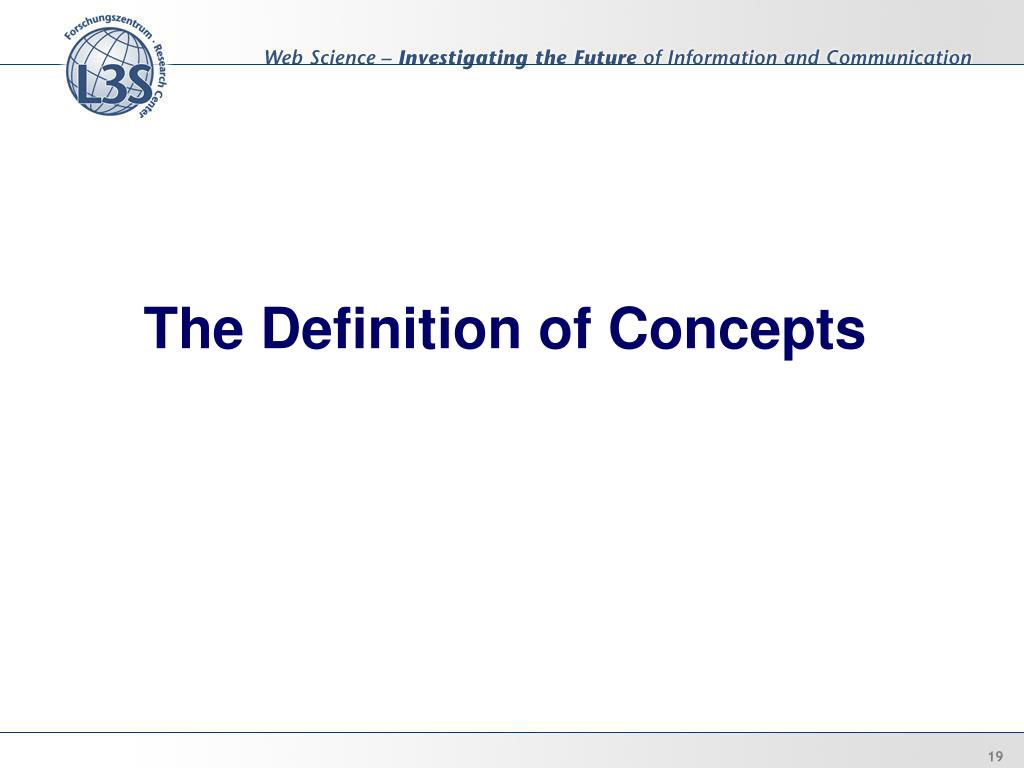 Forschungszentrum · Research Center
L3S

Web Science – Investigating the Future of Information and Communication

The Definition of Concepts

19